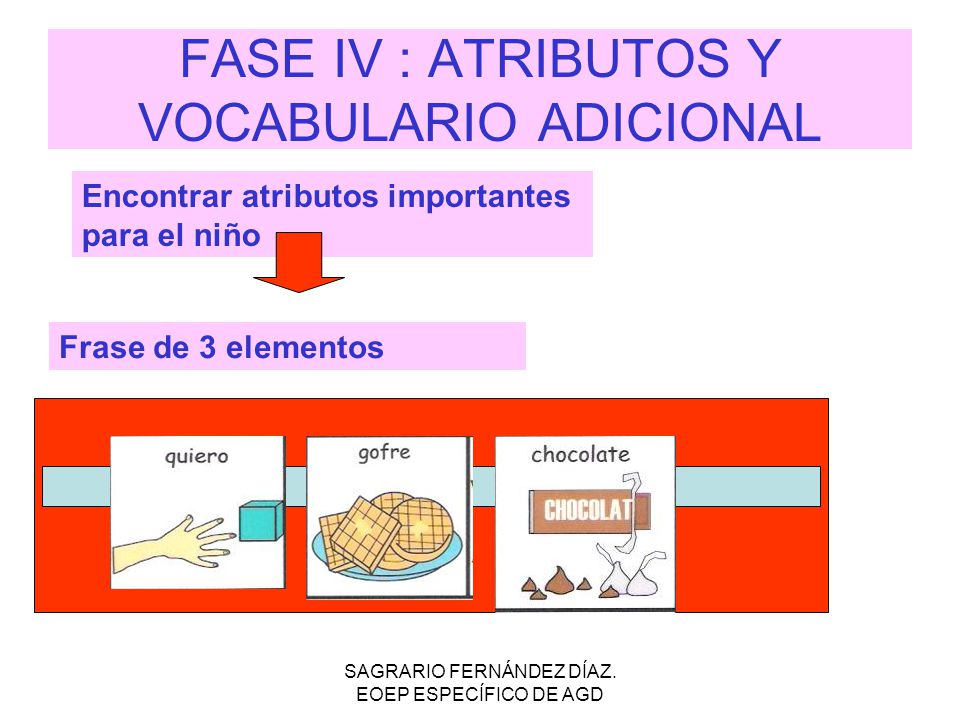 FASE IV : ATRIBUTOS Y VOCABULARIO ADICIONAL

Encontrar atributos importantes para el niño

Frase de 3 elementos

quiero

gofre

chocolate

CHOCOLAT

SAGRARIO FERNÁNDEZ DÍAZ.
EOEP ESPECÍFICO DE AGD